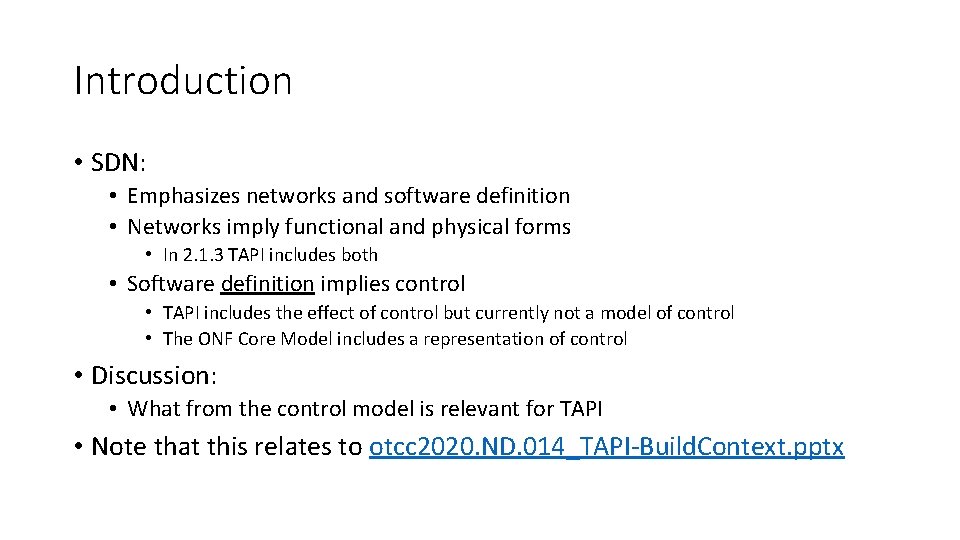 Introduction

• SDN:
  • Emphasizes networks and software definition
  • Networks imply functional and physical forms
    • In 2.1.3 TAPI includes both
  • Software definition implies control
    • TAPI includes the effect of control but currently not a model of control
    • The ONF Core Model includes a representation of control

• Discussion:
  • What from the control model is relevant for TAPI

• Note that this relates to otcc2020.ND.014_TAPI-BuildContext.pptx